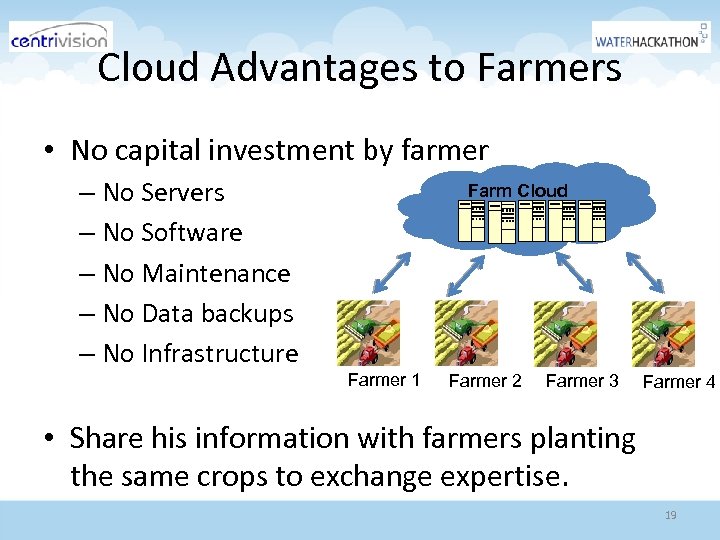 centrivision

WATERHACKATHON

Cloud Advantages to Farmers

• No capital investment by farmer
– No Servers
– No Software
– No Maintenance
– No Data backups
– No Infrastructure

Farm Cloud

Farmer 1 Farmer 2 Farmer 3 Farmer 4

• Share his information with farmers planting the same crops to exchange expertise.

19